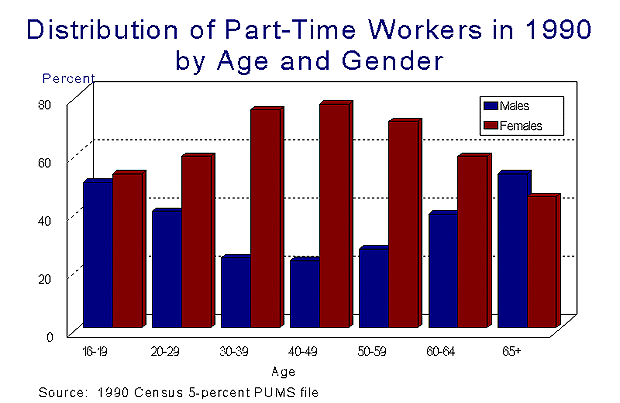 Distribution of Part-Time Workers in 1990 by Age and Gender

Percent

80
60
40
20
0

Males
Females

16-19
20-29
30-39
40-49
50-59
60-64
65+

Age

Source: 1990 Census 5-percent PUMS file